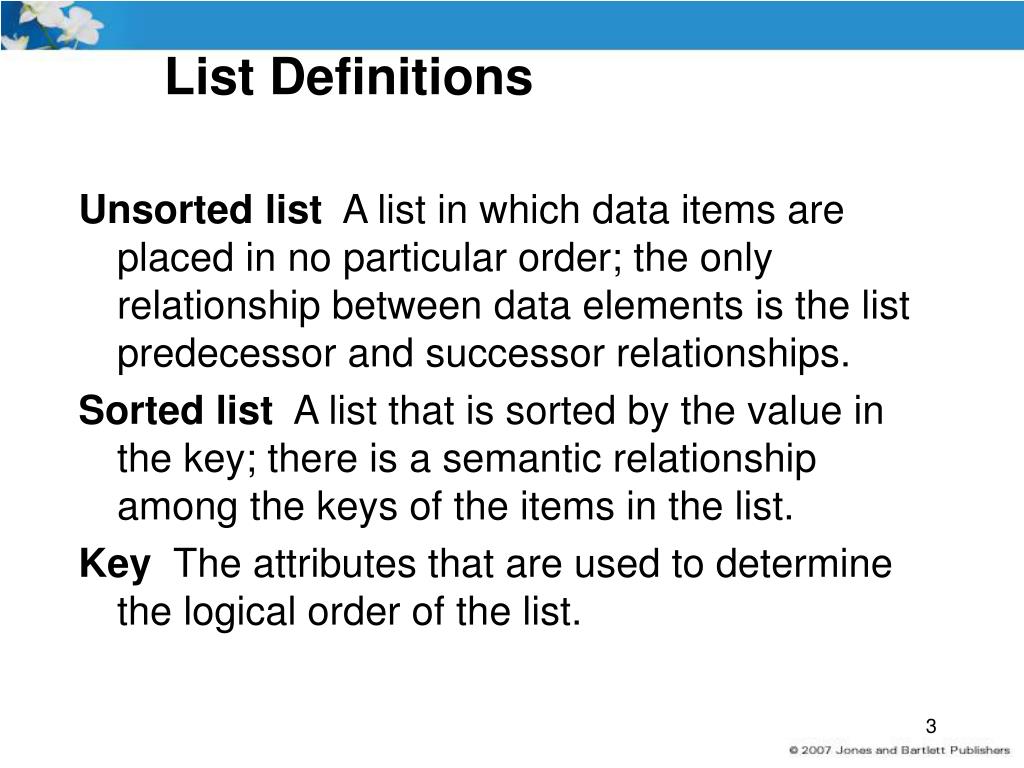 List Definitions

Unsorted list A list in which data items are placed in no particular order; the only relationship between data elements is the list predecessor and successor relationships.

Sorted list A list that is sorted by the value in the key; there is a semantic relationship among the keys of the items in the list.

Key The attributes that are used to determine the logical order of the list.

3

© 2007 Jones and Bartlett Publishers